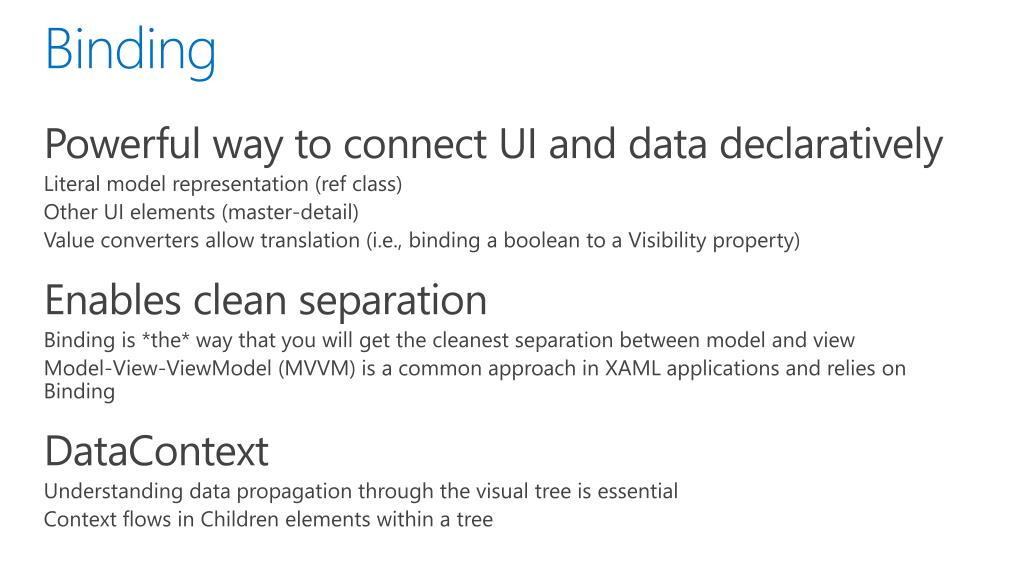 Binding

Powerful way to connect UI and data declaratively

Literal model representation (ref class)

Other UI elements (master-detail)

Value converters allow translation (i.e., binding a boolean to a Visibility property)

Enables clean separation

Binding is *the* way that you will get the cleanest separation between model and view

Model-View-ViewModel (MVVM) is a common approach in XAML applications and relies on Binding

DataContext

Understanding data propagation through the visual tree is essential

Context flows in Children elements within a tree